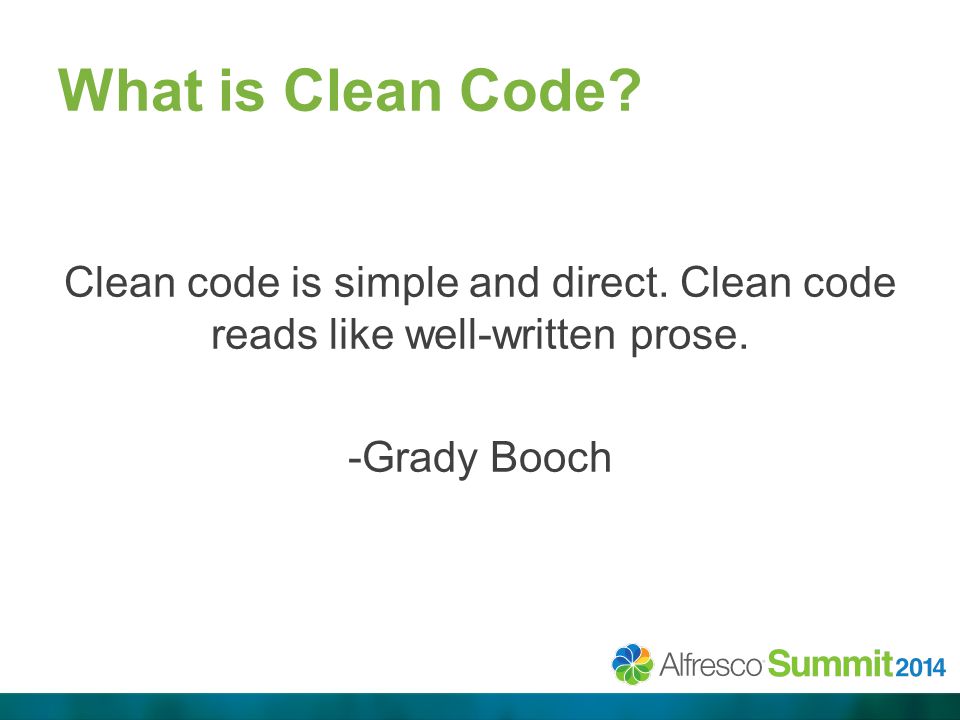 What is Clean Code?

Clean code is simple and direct. Clean code reads like well-written prose.

-Grady Booch

Alfresco Summit 2014